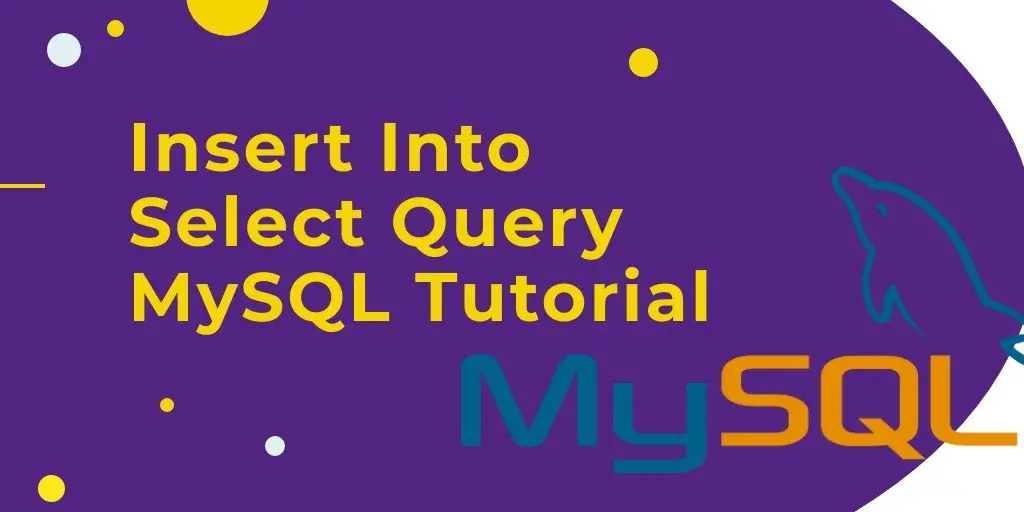 Insert Into
Select Query
MySQL Tutorial

MySQL